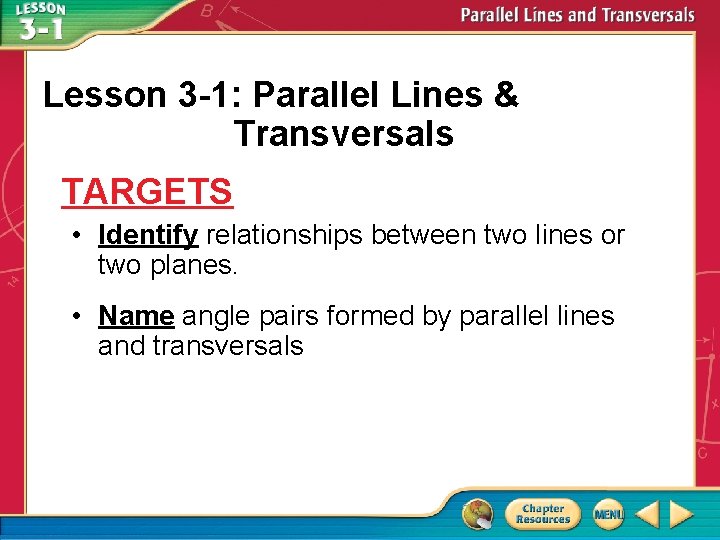 LESSON 3-1

Parallel Lines and Transversals

Lesson 3-1: Parallel Lines & Transversals

TARGETS

• Identify relationships between two lines or two planes.

• Name angle pairs formed by parallel lines and transversals

Chapter Resources

MENU